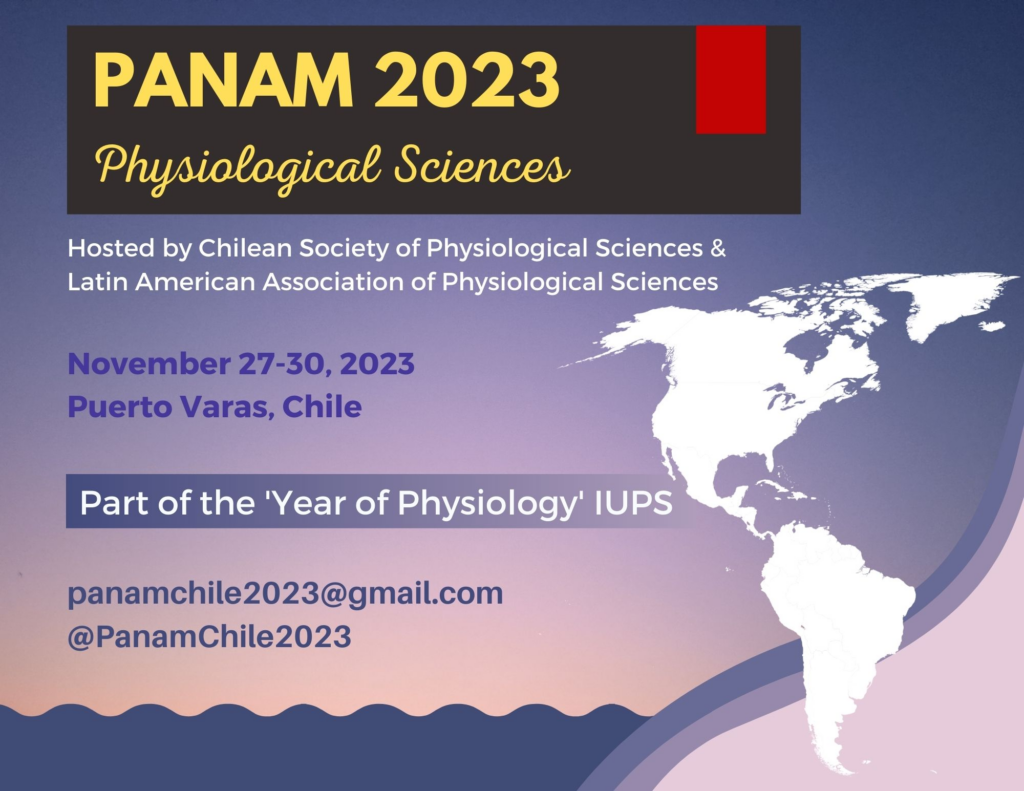 PANAM 2023
Physiological Sciences

Hosted by Chilean Society of Physiological Sciences & Latin American Association of Physiological Sciences

November 27-30, 2023
Puerto Varas, Chile

Part of the 'Year of Physiology' IUPS

panamchile2023@gmail.com
@PanamChile2023